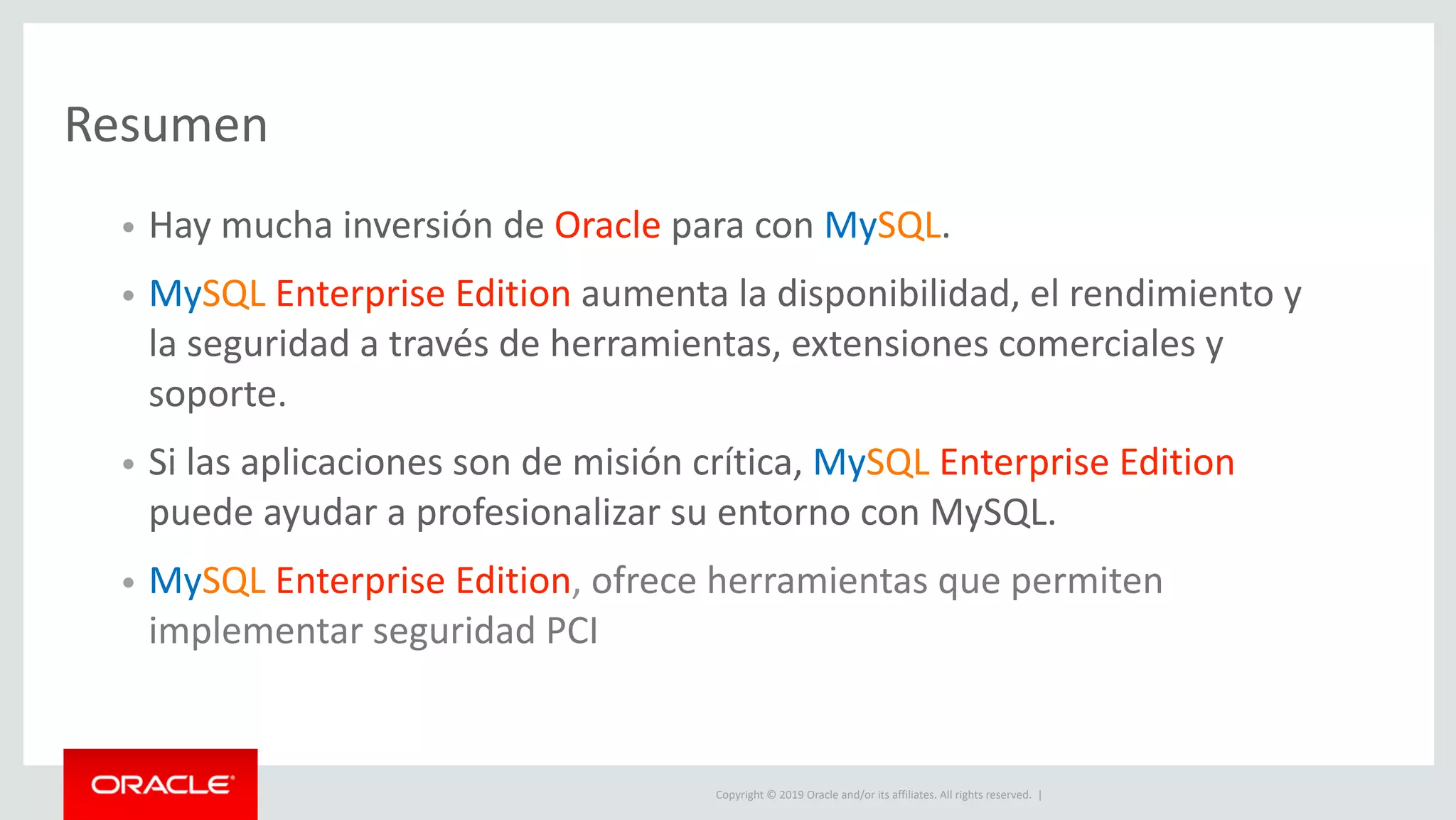 Resumen

• Hay mucha inversión de Oracle para con MySQL.

• MySQL Enterprise Edition aumenta la disponibilidad, el rendimiento y la seguridad a través de herramientas, extensiones comerciales y soporte.

• Si las aplicaciones son de misión crítica, MySQL Enterprise Edition puede ayudar a profesionalizar su entorno con MySQL.

• MySQL Enterprise Edition, ofrece herramientas que permiten implementar seguridad PCI

ORACLE

Copyright © 2019 Oracle and/or its affiliates. All rights reserved. |